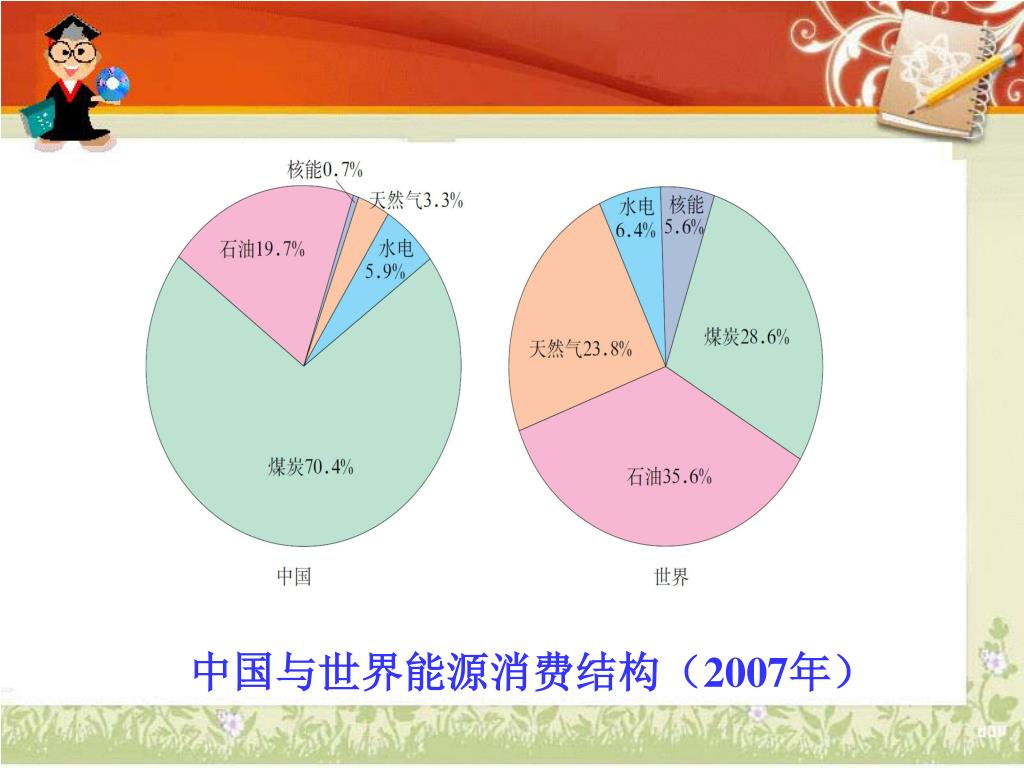 核能0.7%
天然气3.3%
石油19.7%
水电 5.9%
煤炭70.4%
中国

水电 6.4%
核能 5.6%
煤炭28.6%
天然气23.8%
石油35.6%
世界

中国与世界能源消费结构（2007年）